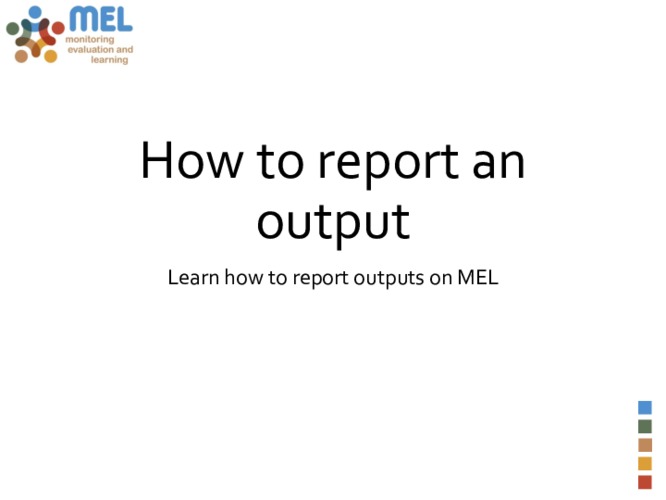 MEL
monitoring
evaluation and
learning

How to report an output

Learn how to report outputs on MEL